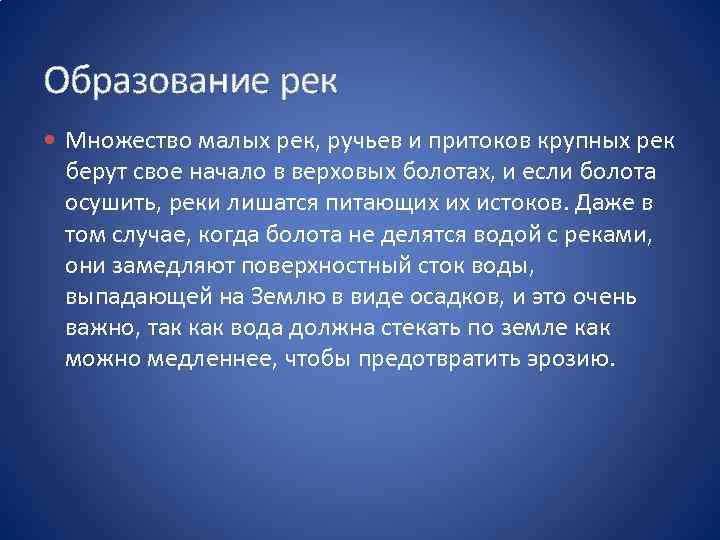 Образование рек

• Множество малых рек, ручьев и притоков крупных рек берут свое начало в верховых болотах, и если болота осушить, реки лишатся питающих их истоков. Даже в том случае, когда болота не делятся водой с реками, они замедляют поверхностный сток воды, выпадающей на Землю в виде осадков, и это очень важно, так как вода должна стекать по земле как можно медленнее, чтобы предотвратить эрозию.